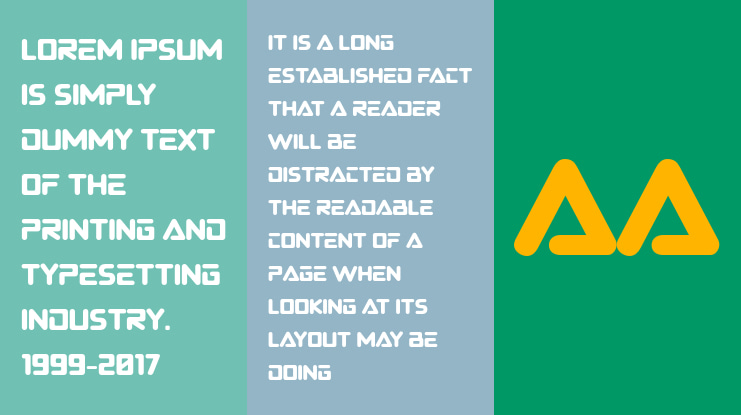 LOREM IPSUM IS SIMPLY DUMMY TEXT OF THE PRINTING AND TYPESETTING INDUSTRY. 1999-2017

IT IS A LONG ESTABLISHED FACT THAT A READER WILL BE DISTRACTED BY THE READABLE CONTENT OF A PAGE WHEN LOOKING AT ITS LAYOUT MAY BE DOING

AA